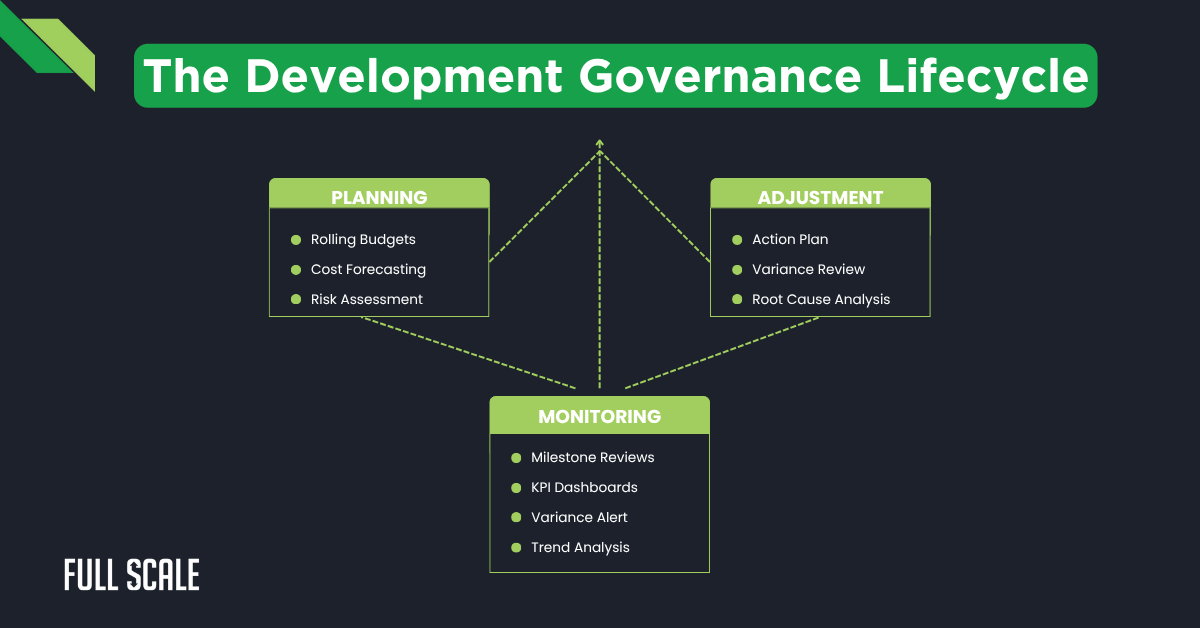 The Development Governance Lifecycle

PLANNING
Rolling Budgets
Cost Forecasting
Risk Assessment

ADJUSTMENT
Action Plan
Variance Review
Root Cause Analysis

MONITORING
Milestone Reviews
KPI Dashboards
Variance Alert
Trend Analysis

FULL SCALE